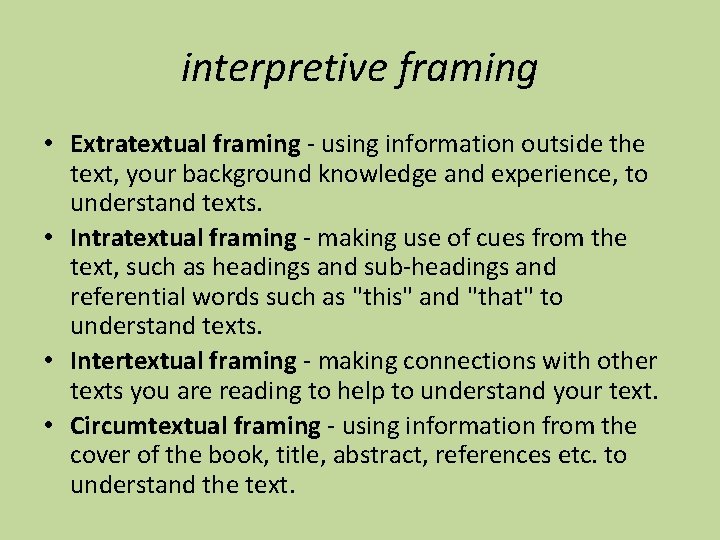 interpretive framing

• Extratextual framing - using information outside the text, your background knowledge and experience, to understand texts.
• Intratextual framing - making use of cues from the text, such as headings and sub-headings and referential words such as "this" and "that" to understand texts.
• Intertextual framing - making connections with other texts you are reading to help to understand your text.
• Circumtextual framing - using information from the cover of the book, title, abstract, references etc. to understand the text.